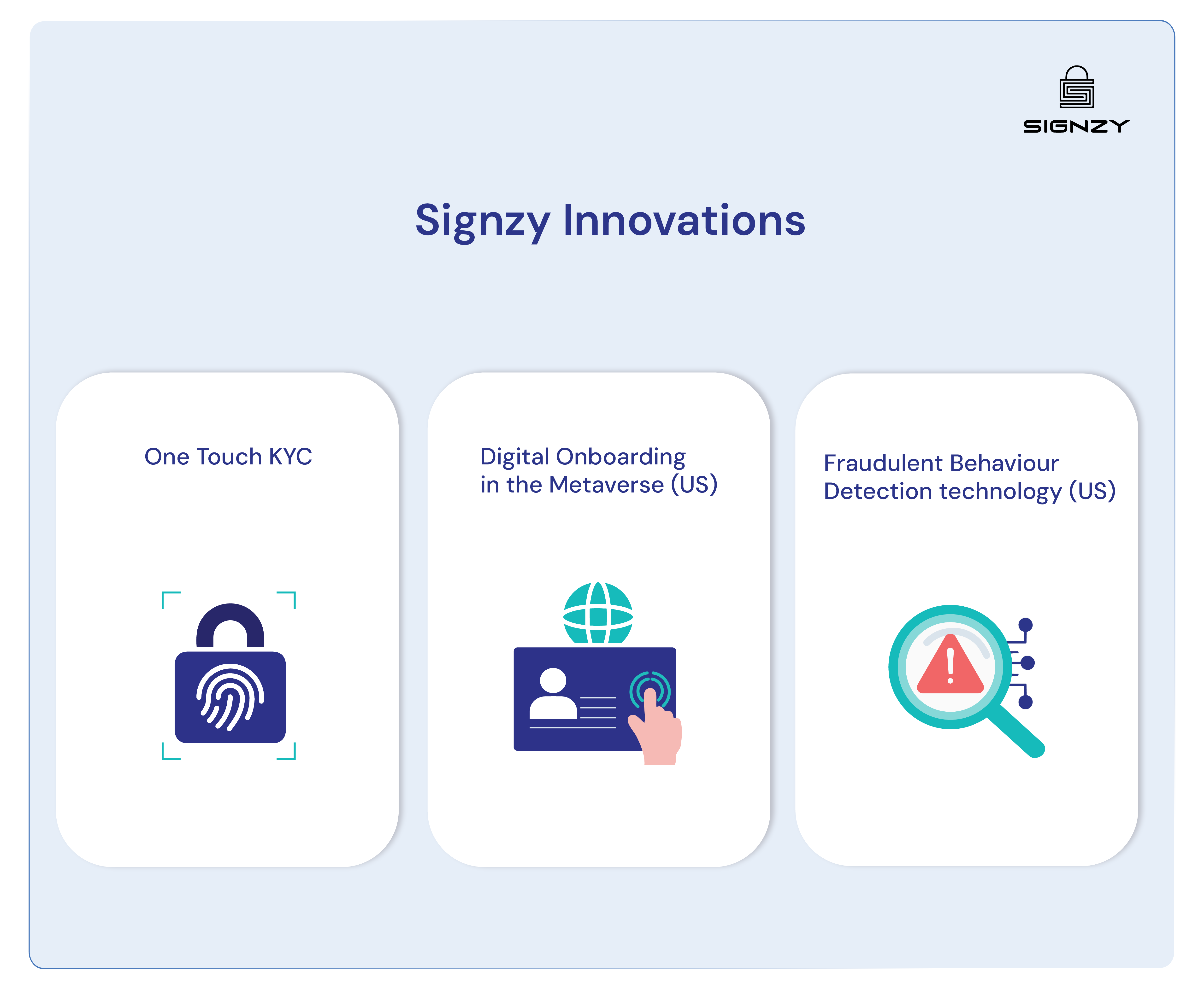 SIGNZY

Signzy Innovations

One Touch KYC

Digital Onboarding in the Metaverse (US)

Fraudulent Behaviour Detection technology (US)